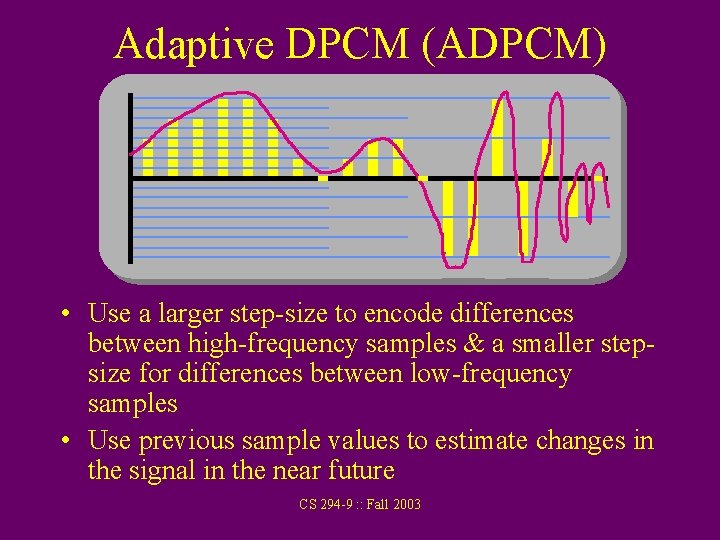 Adaptive DPCM (ADPCM)

• Use a larger step-size to encode differences between high-frequency samples & a smaller step-size for differences between low-frequency samples

• Use previous sample values to estimate changes in the signal in the near future

CS 294-9 :: Fall 2003